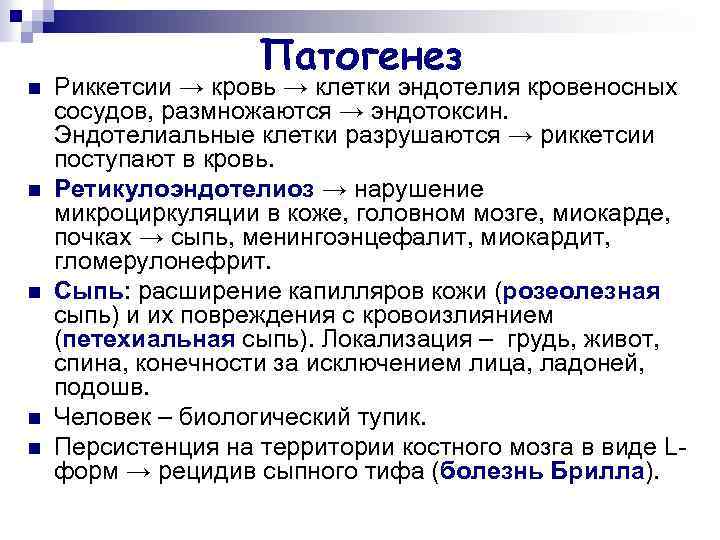 Патогенез

Риккетсии → кровь → клетки эндотелия кровеносных сосудов, размножаются → эндотоксин. Эндотелиальные клетки разрушаются → риккетсии поступают в кровь.

Ретикулоэндотелиоз → нарушение микроциркуляции в коже, головном мозге, миокарде, почках → сыпь, менингоэнцефалит, миокардит, гломерулонефрит.

Сыпь: расширение капилляров кожи (розеолезная сыпь) и их повреждения с кровоизлиянием (петехиальная сыпь). Локализация – грудь, живот, спина, конечности за исключением лица, ладоней, подошв.

Человек – биологический тупик.

Персистенция на территории костного мозга в виде L-форм → рецидив сыпного тифа (болезнь Брилла).